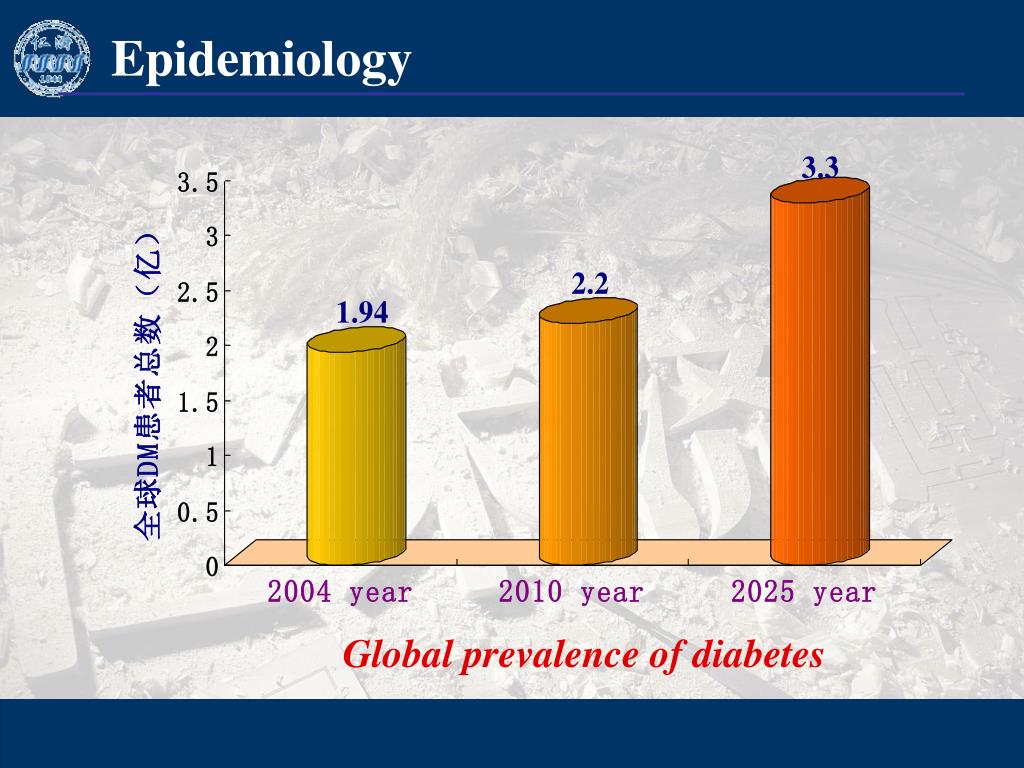 Epidemiology

全球DM患者总数（亿）

3.5
3
2.5
2
1.5
1
0.5
0

1.94
2.2
3.3

2004 year
2010 year
2025 year

Global prevalence of diabetes